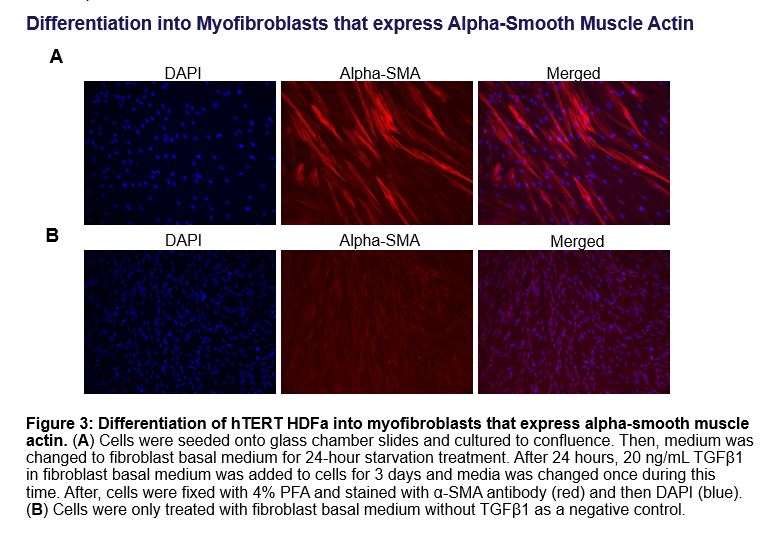 Differentiation into Myofibroblasts that express Alpha-Smooth Muscle Actin

A

DAPI

Alpha-SMA

Merged

B

DAPI

Alpha-SMA

Merged

Figure 3: Differentiation of hTERT HDFa into myofibroblasts that express alpha-smooth muscle actin. (A) Cells were seeded onto glass chamber slides and cultured to confluence. Then, medium was changed to fibroblast basal medium for 24-hour starvation treatment. After 24 hours, 20 ng/mL TGFβ1 in fibroblast basal medium was added to cells for 3 days and media was changed once during this time. After, cells were fixed with 4% PFA and stained with α-SMA antibody (red) and then DAPI (blue). (B) Cells were only treated with fibroblast basal medium without TGFβ1 as a negative control.